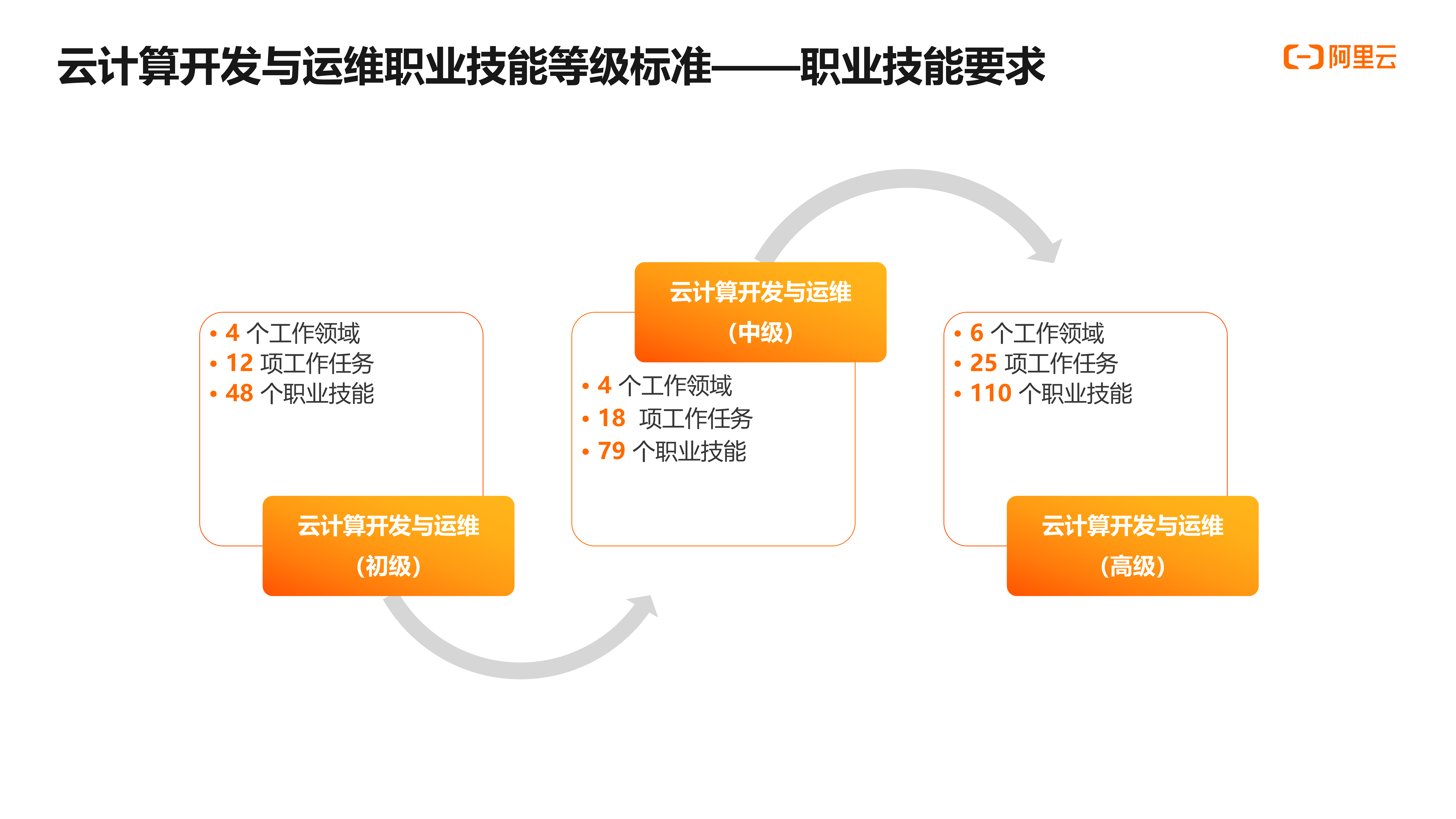 云计算开发与运维职业技能等级标准——职业技能要求

阿里云

• 4 个工作领域
• 12 项工作任务
• 48 个职业技能

云计算开发与运维
（初级）

云计算开发与运维
（中级）

• 4 个工作领域
• 18 项工作任务
• 79 个职业技能

• 6 个工作领域
• 25 项工作任务
• 110 个职业技能

云计算开发与运维
（高级）